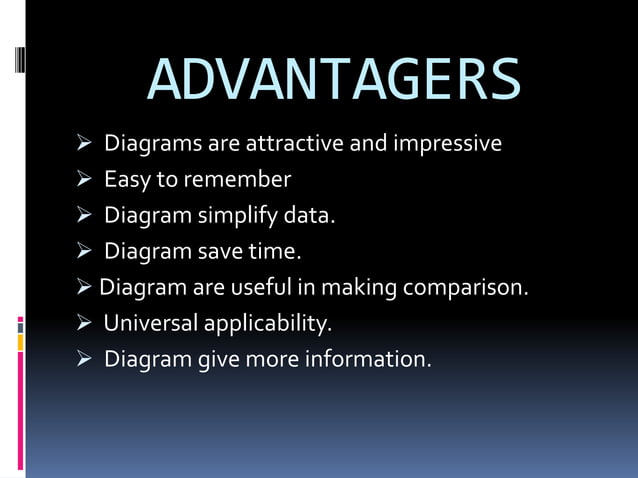 ADVANTAGERS

➢ Diagrams are attractive and impressive
➢ Easy to remember
➢ Diagram simplify data.
➢ Diagram save time.
➢ Diagram are useful in making comparison.
➢ Universal applicability.
➢ Diagram give more information.